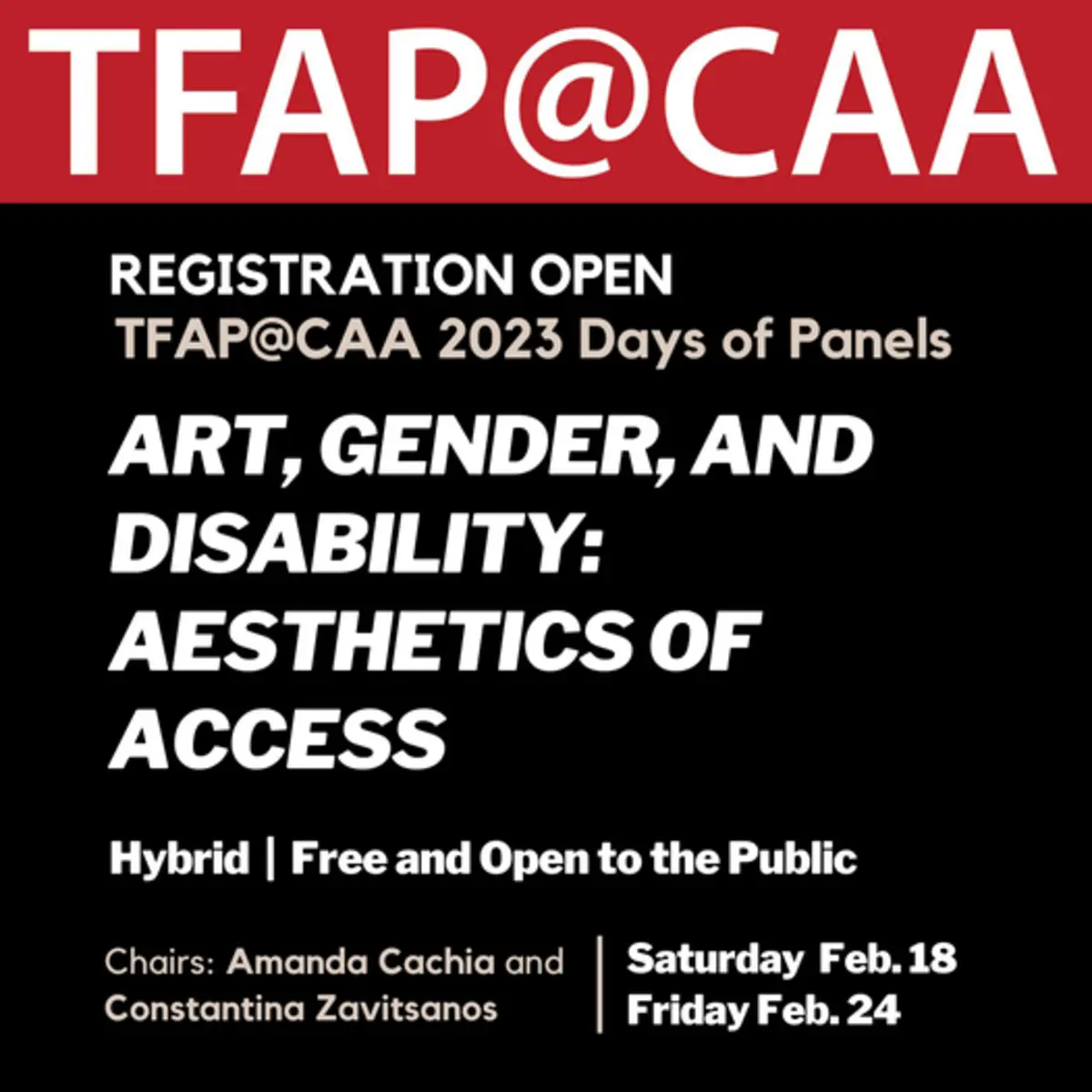 TFAP@CAA

REGISTRATION OPEN
TFAP@CAA 2023 Days of Panels

ART, GENDER, AND DISABILITY: AESTHETICS OF ACCESS

Hybrid | Free and Open to the Public

Chairs: Amanda Cachia and Constantina Zavitsanos

Saturday Feb. 18
Friday Feb. 24